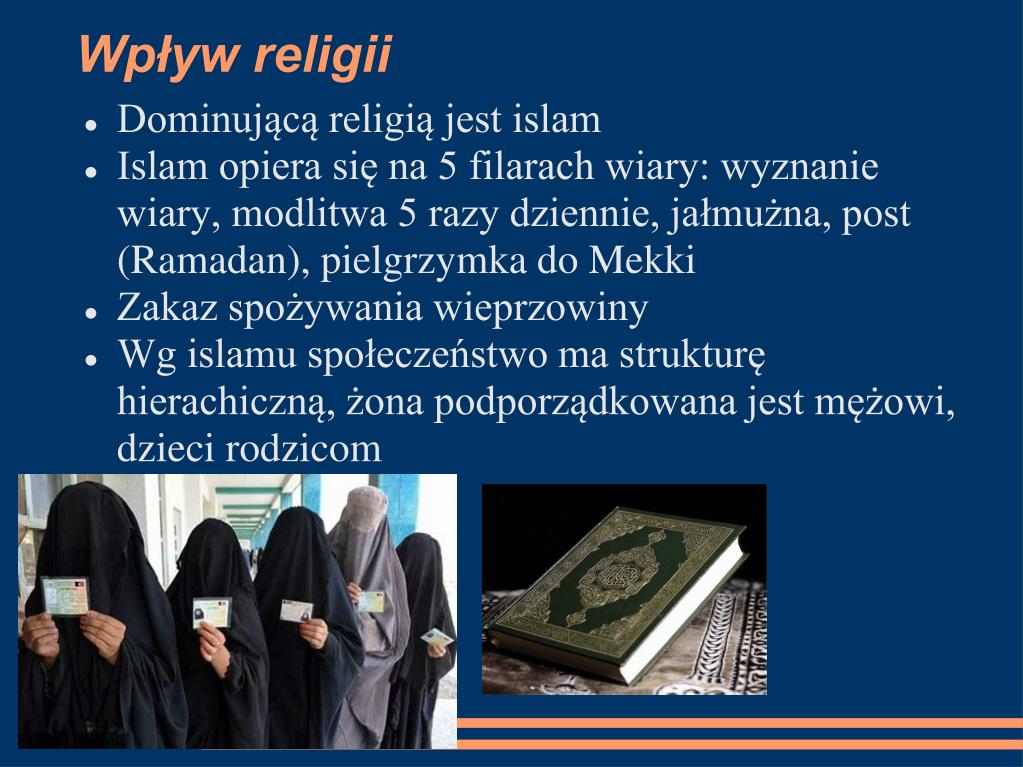 Wpływ religii

- Dominującą religią jest islam
- Islam opiera się na 5 filarach wiary: wyznanie wiary, modlitwa 5 razy dziennie, jałmużna, post (Ramadan), pielgrzymka do Mekki
- Zakaz spożywania wieprzowiny
- Wg islamu społeczeństwo ma strukturę hierachiczną, żona podporządkowana jest mężowi, dzieci rodzicom